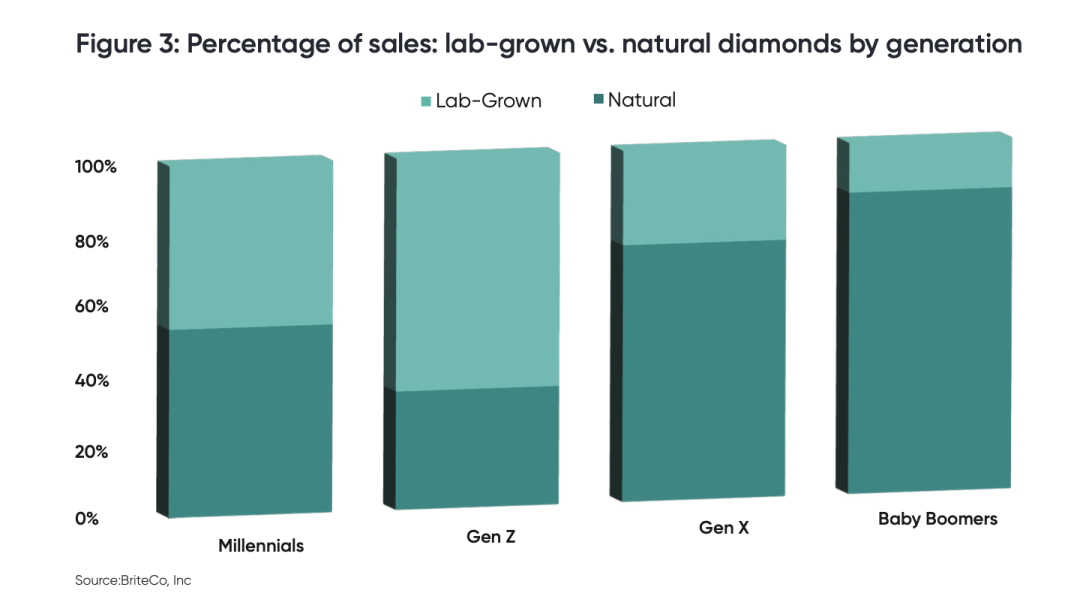 Figure 3: Percentage of sales: lab-grown vs. natural diamonds by generation

Lab-Grown Natural

100%
80%
60%
40%
20%
0%

Millennials
Gen Z
Gen X
Baby Boomers

Source:BriteCo, Inc